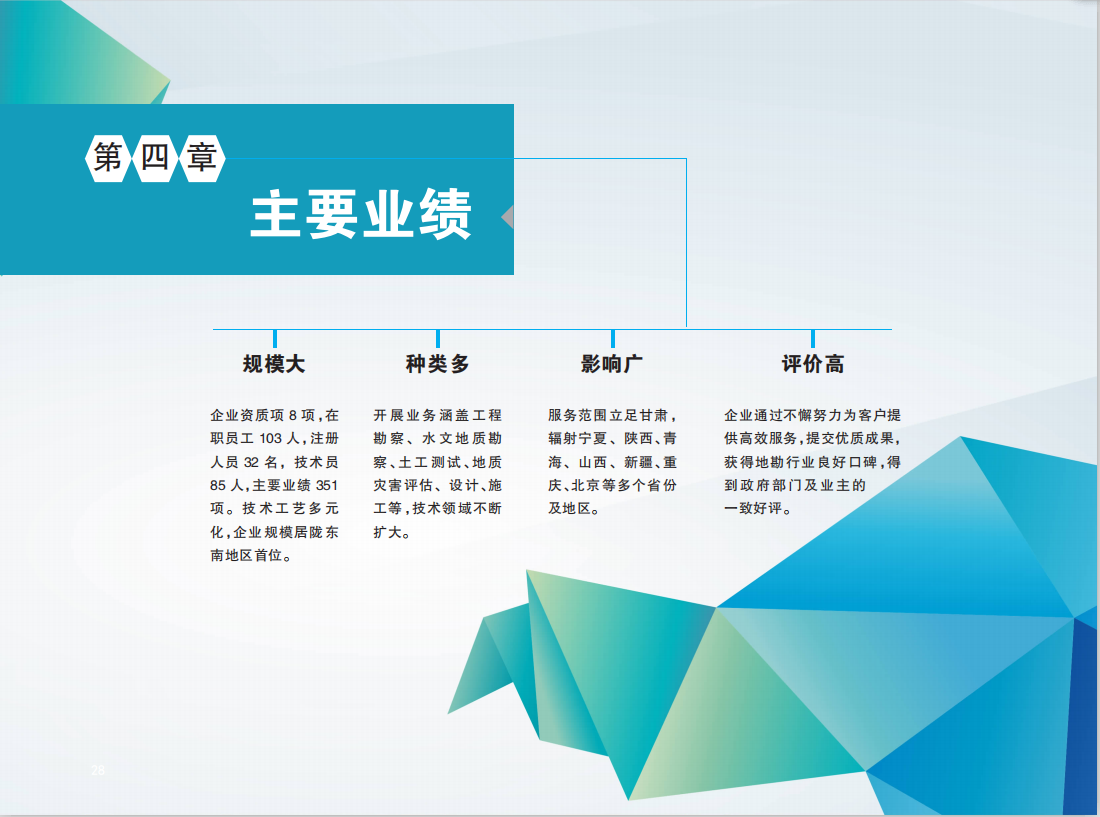 第四章
主要业绩

规模大

企业资质项 8 项，在职员工 103 人，注册人员 32 名，技术员 85 人，主要业绩 351 项。技术工艺多元化，企业规模居陇东南地区首位。

种类多

开展业务涵盖工程勘察、水文地质勘察、土工测试、地质灾害评估、设计、施工等，技术领域不断扩大。

影响广

服务范围立足甘肃，辐射宁夏、陕西、青海、山西、新疆、重庆、北京等多个省份及地区。

评价高

企业通过不懈努力为客户提供高效服务，提交优质成果，获得地勘行业良好口碑，得到政府部门及业主的一致好评。

28